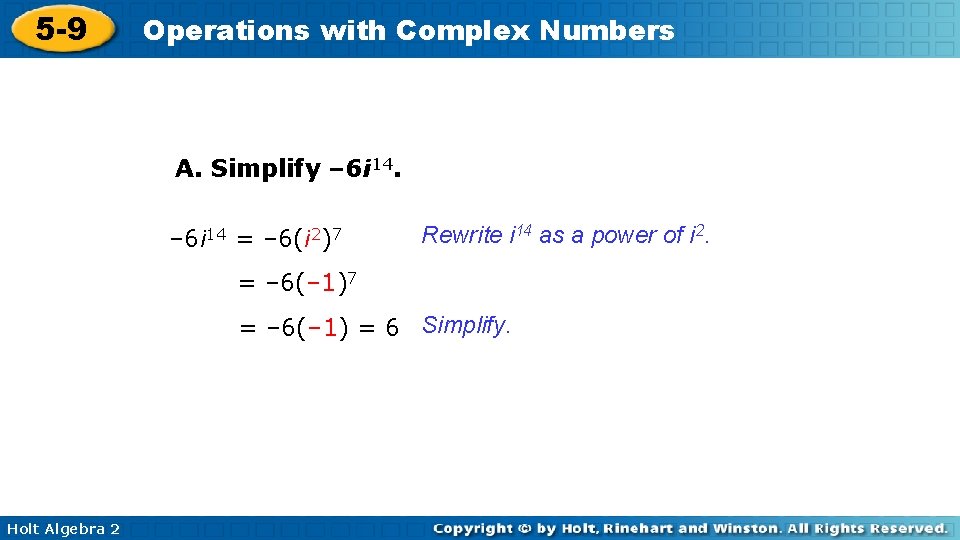 5-9 Operations with Complex Numbers

A. Simplify $-6i^{14}$.

$-6i^{14} = -6(i^2)^7$ Rewrite $i^{14}$ as a power of $i^2$.

$= -6(-1)^7$

$= -6(-1) = 6$ Simplify.

Holt Algebra 2

Copyright © by Holt, Rinehart and Winston. All Rights Reserved.